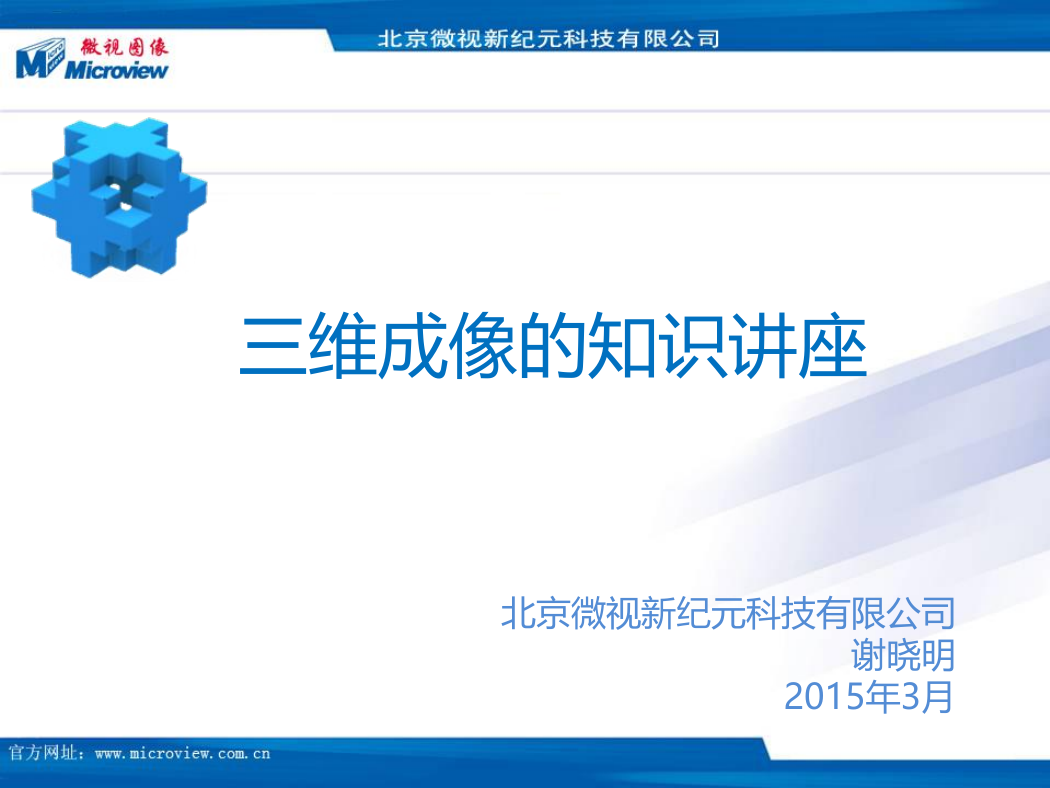 微视图像
Microview

北京微视新纪元科技有限公司

三维成像的知识讲座

北京微视新纪元科技有限公司
谢晓明
2015年3月

官方网址：www.microview.com.cn